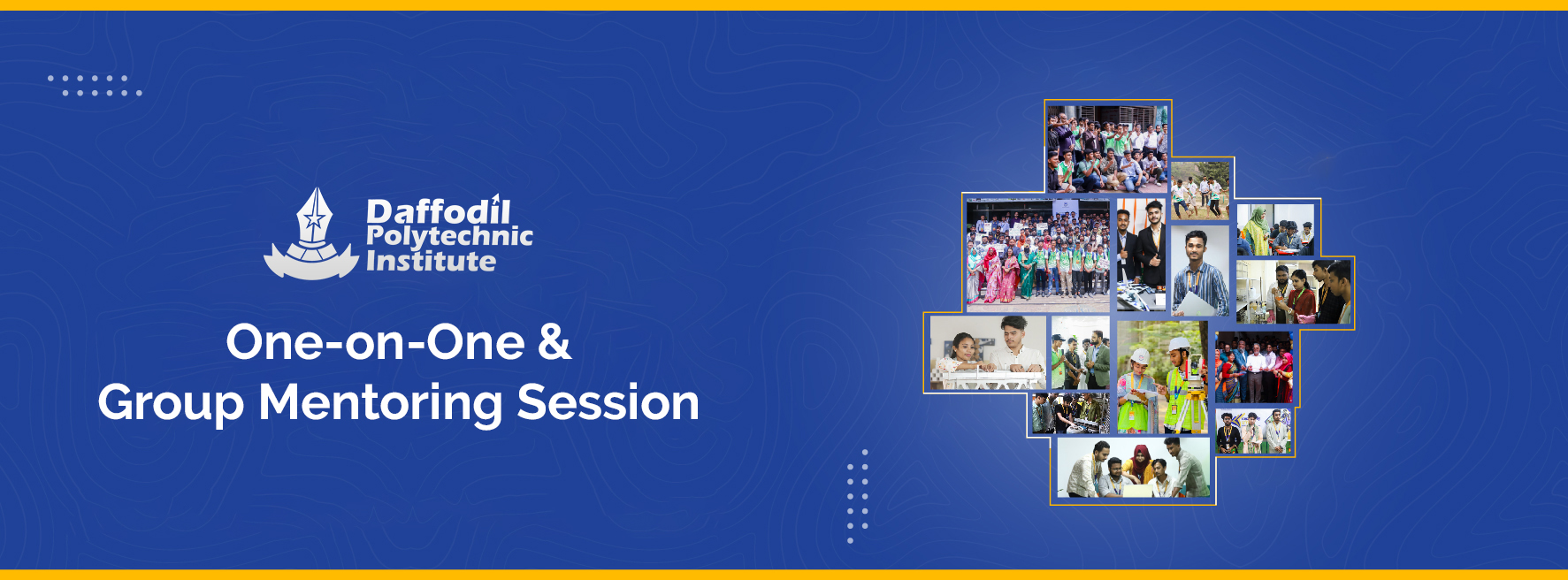 Daffodil Polytechnic Institute

One-on-One &
Group Mentoring Session